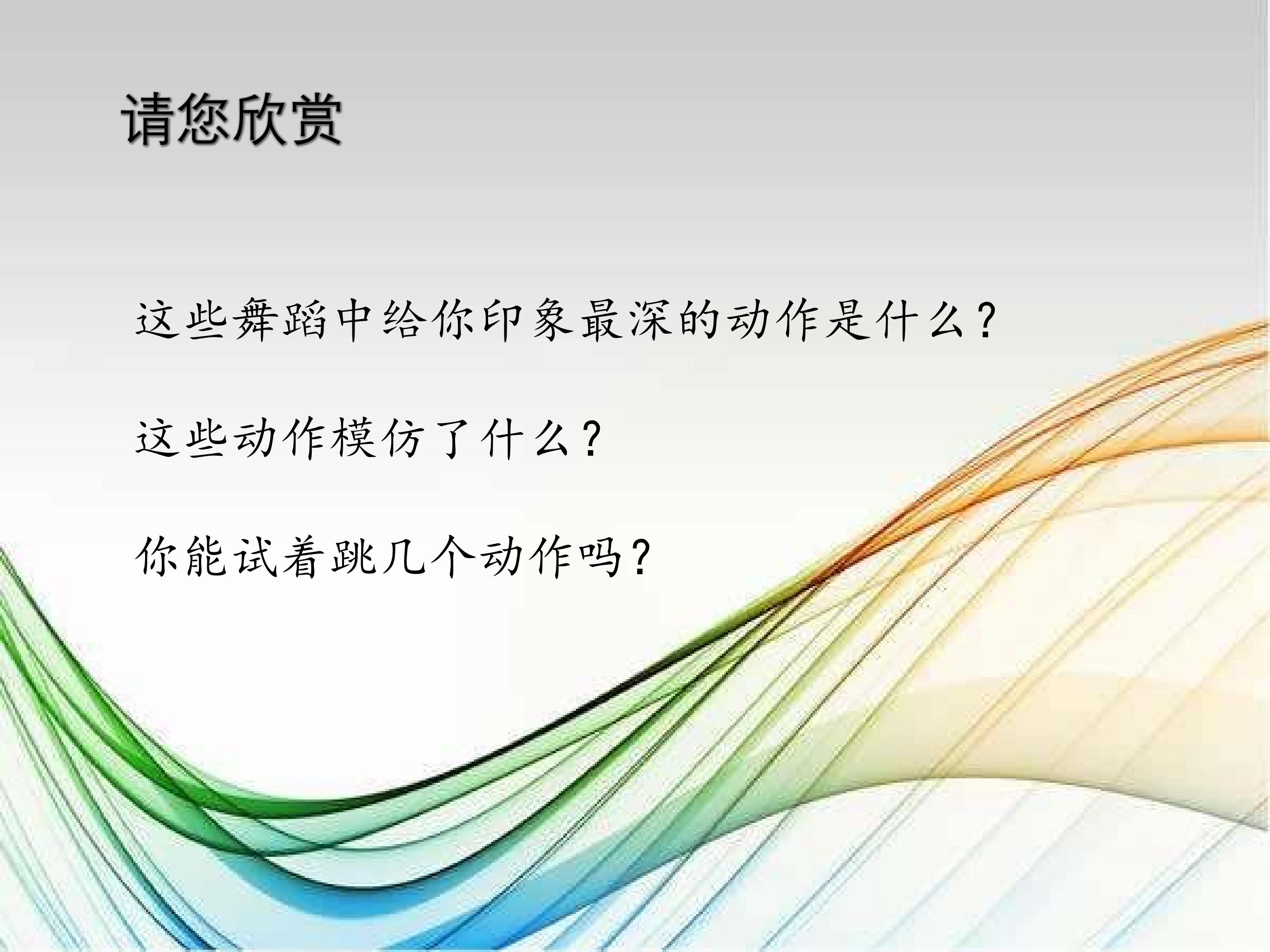 请您欣赏

这些舞蹈中给你印象最深的动作是什么？

这些动作模仿了什么？

你能试着跳几个动作吗？